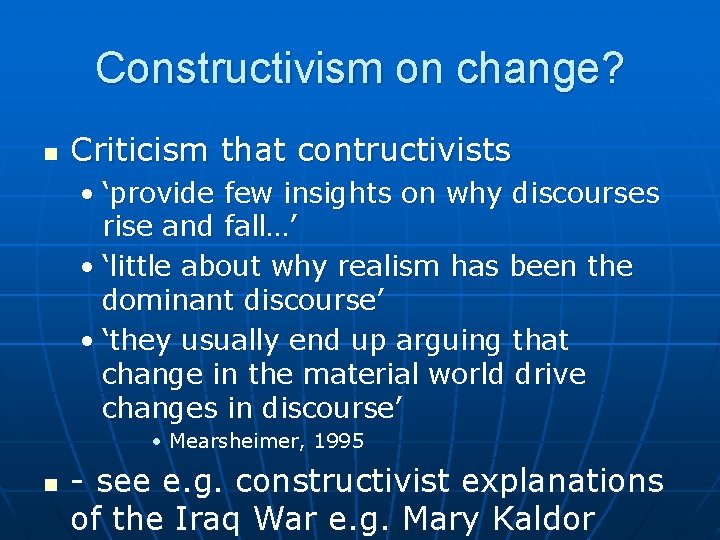 Constructivism on change?

- Criticism that contructivists
  - ‘provide few insights on why discourses rise and fall…’
  - ‘little about why realism has been the dominant discourse’
  - ‘they usually end up arguing that change in the material world drive changes in discourse’
    - Mearsheimer, 1995
- - see e.g. constructivist explanations of the Iraq War e.g. Mary Kaldor